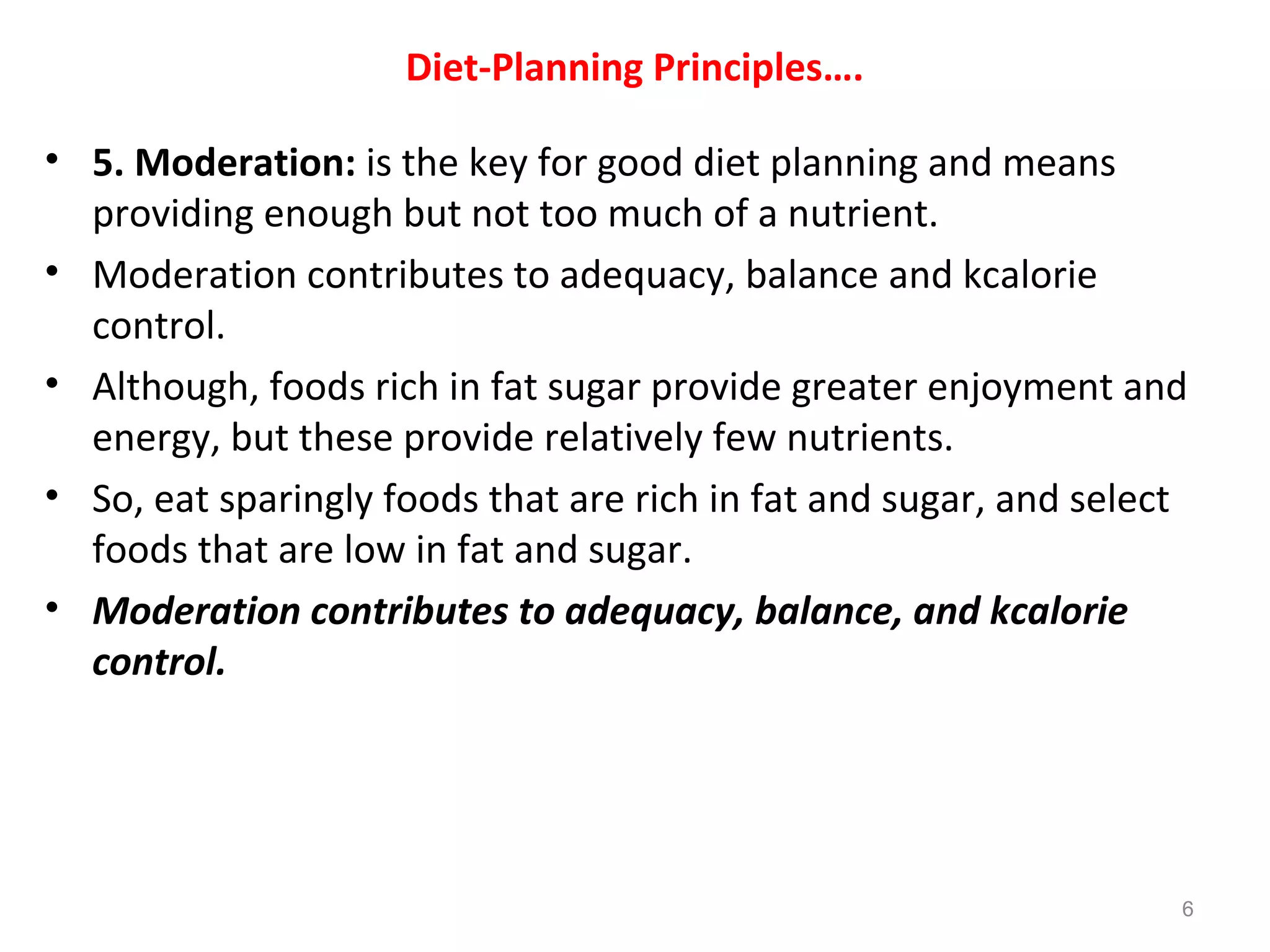 Diet-Planning Principles….

• 5. Moderation: is the key for good diet planning and means providing enough but not too much of a nutrient.
• Moderation contributes to adequacy, balance and kcalorie control.
• Although, foods rich in fat sugar provide greater enjoyment and energy, but these provide relatively few nutrients.
• So, eat sparingly foods that are rich in fat and sugar, and select foods that are low in fat and sugar.
• Moderation contributes to adequacy, balance, and kcalorie control.

6